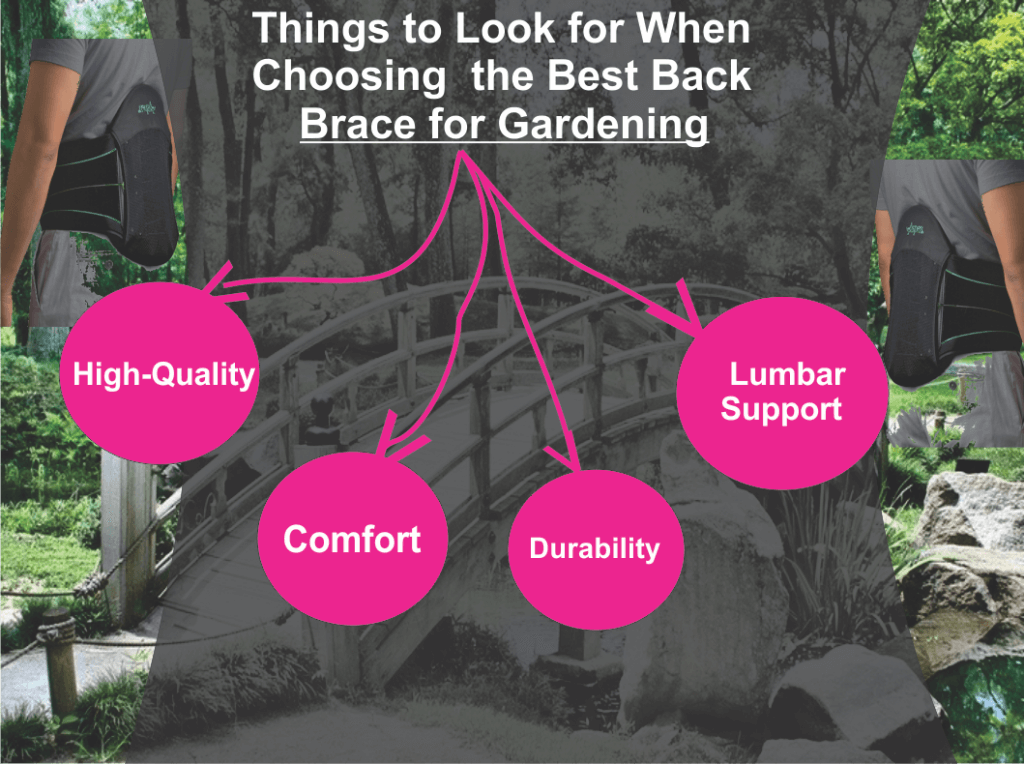 Things to Look for When Choosing the Best Back Brace for Gardening

High-Quality

Comfort

Durability

Lumbar Support